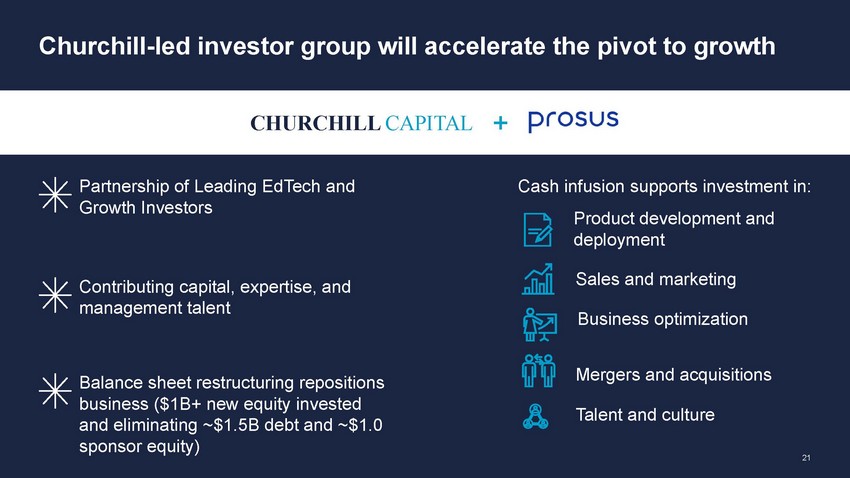 Churchill-led investor group will accelerate the pivot to growth

CHURCHILL CAPITAL + prosus

Partnership of Leading EdTech and Growth Investors

Contributing capital, expertise, and management talent

Balance sheet restructuring repositions business ($1B+ new equity invested and eliminating ~$1.5B debt and ~$1.0 sponsor equity)

Cash infusion supports investment in:

Product development and deployment

Sales and marketing

Business optimization

Mergers and acquisitions

Talent and culture

21